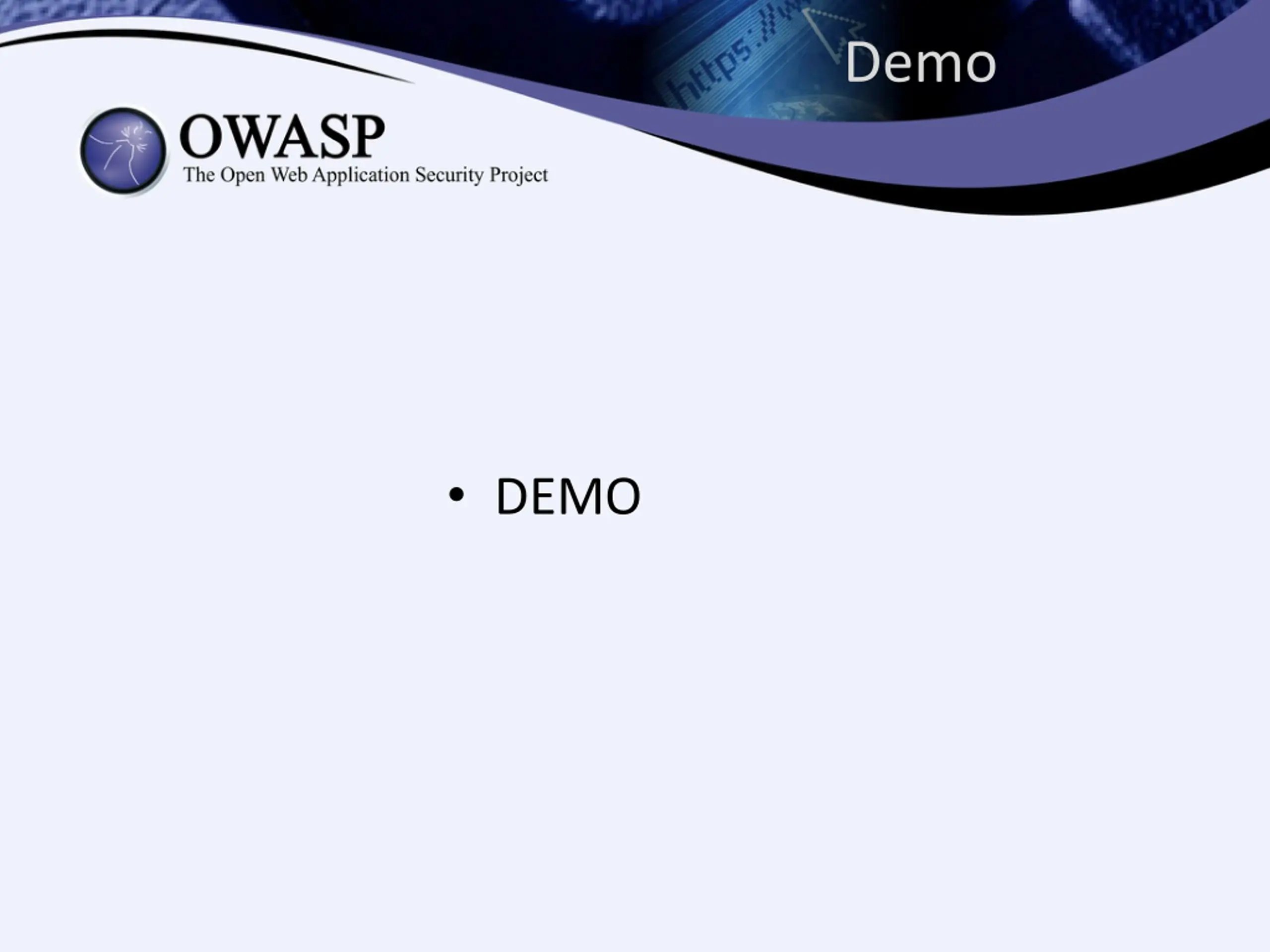 https://w

Demo

OWASP
The Open Web Application Security Project

• DEMO